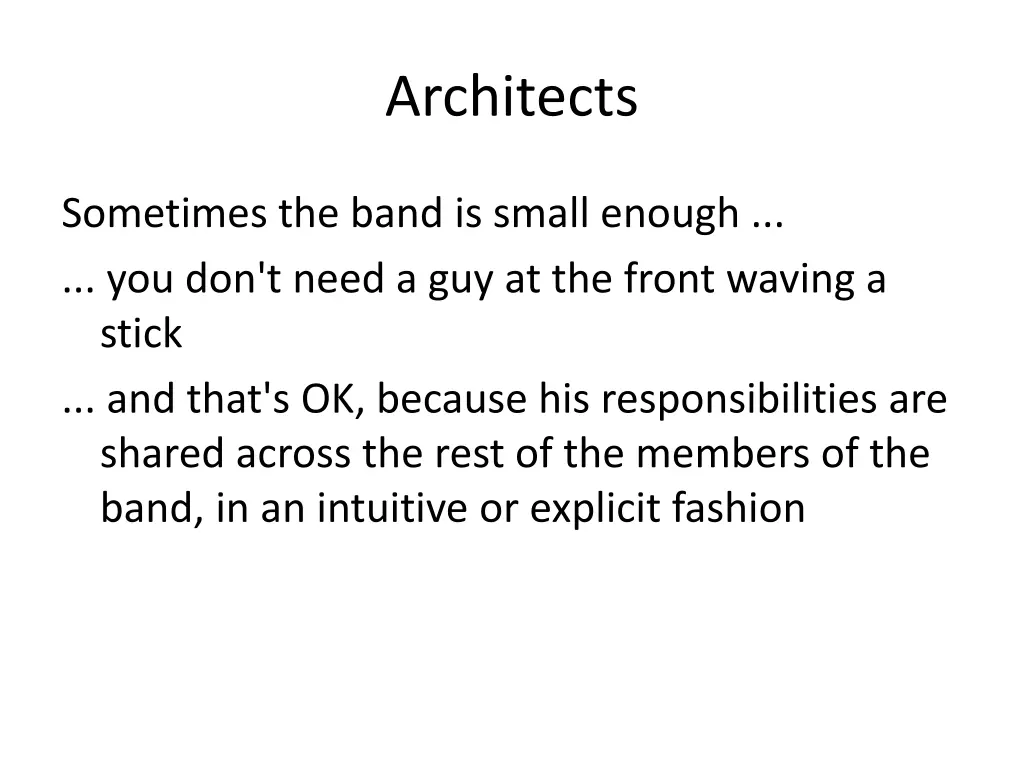 Architects

Sometimes the band is small enough ...

... you don't need a guy at the front waving a stick

... and that's OK, because his responsibilities are shared across the rest of the members of the band, in an intuitive or explicit fashion